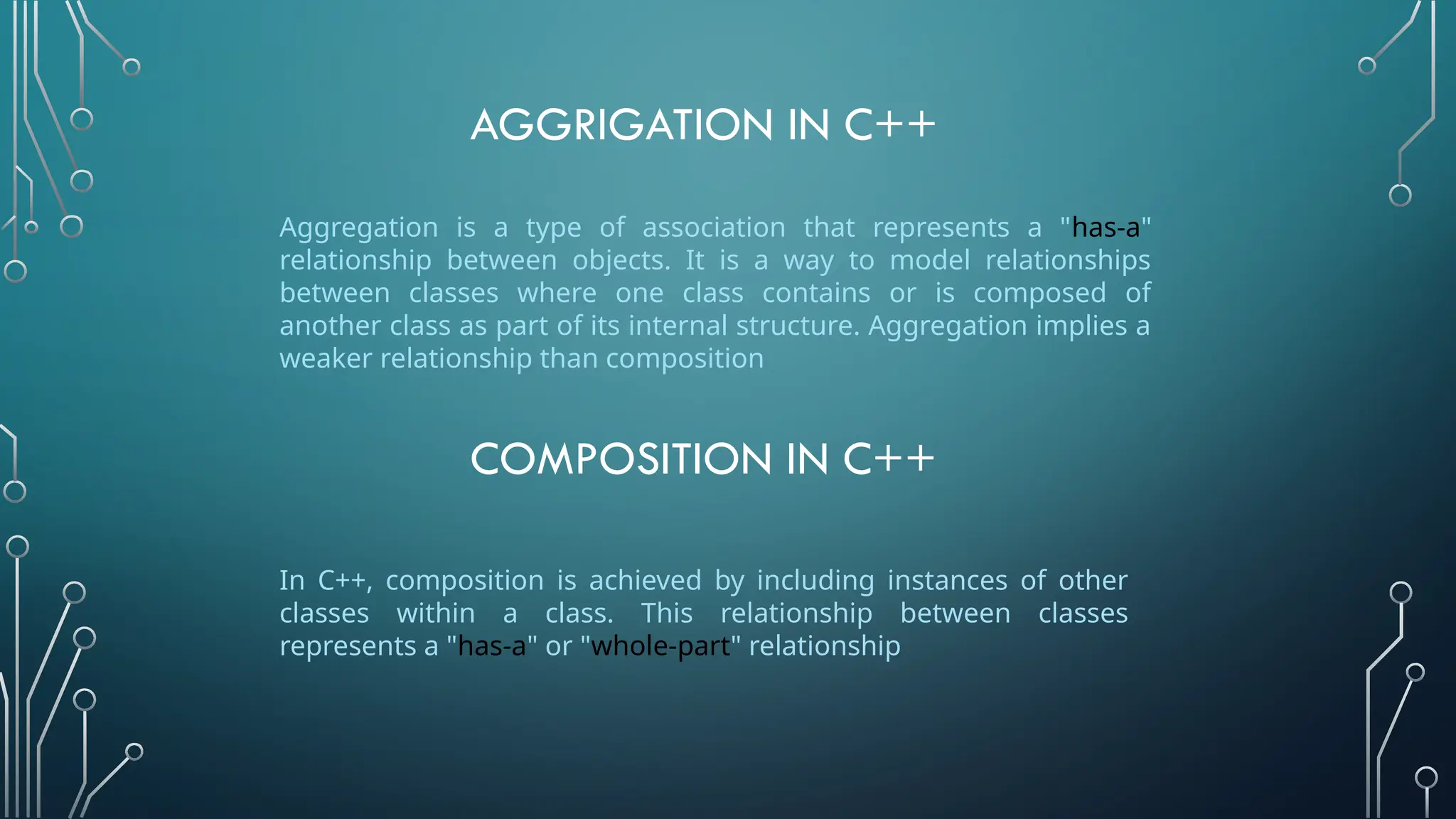 AGGRIGATION IN C++

Aggregation is a type of association that represents a "has-a" relationship between objects. It is a way to model relationships between classes where one class contains or is composed of another class as part of its internal structure. Aggregation implies a weaker relationship than composition

COMPOSITION IN C++

In C++, composition is achieved by including instances of other classes within a class. This relationship between classes represents a "has-a" or "whole-part" relationship